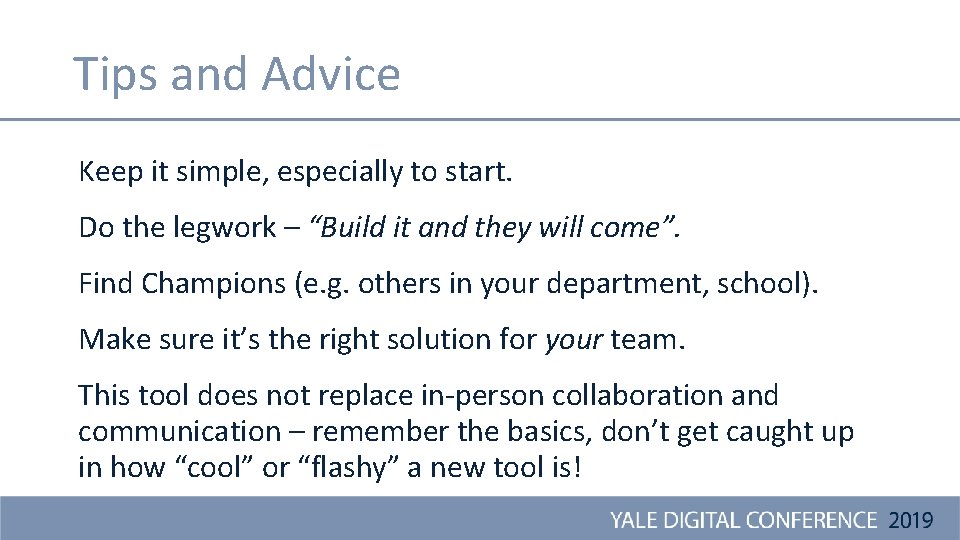 Tips and Advice

Keep it simple, especially to start.

Do the legwork – “Build it and they will come”.

Find Champions (e.g. others in your department, school).

Make sure it’s the right solution for your team.

This tool does not replace in-person collaboration and communication – remember the basics, don’t get caught up in how “cool” or “flashy” a new tool is!

YALE DIGITAL CONFERENCE 2019